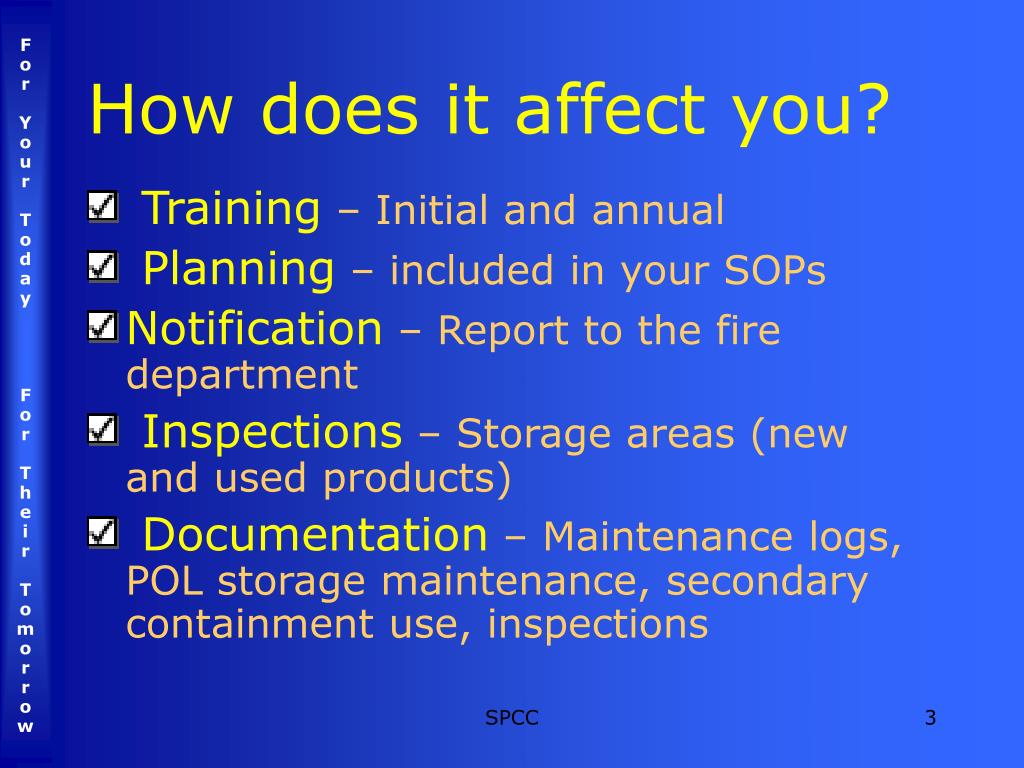 For Your Today For Their Tomorrow

How does it affect you?

Training – Initial and annual

Planning – included in your SOPs

Notification – Report to the fire department

Inspections – Storage areas (new and used products)

Documentation – Maintenance logs, POL storage maintenance, secondary containment use, inspections

SPCC

3